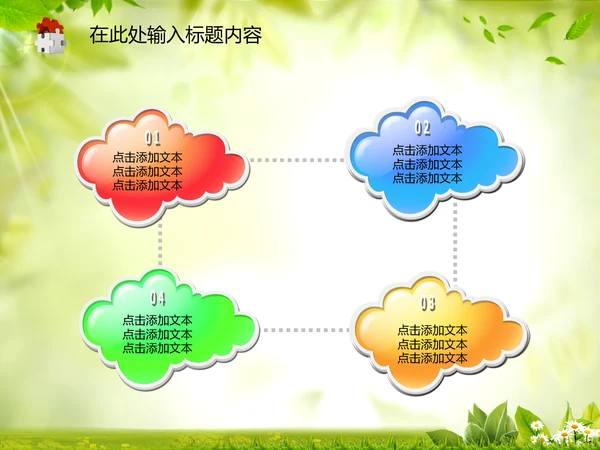 在此处输入标题内容

01
点击添加文本
点击添加文本
点击添加文本

02
点击添加文本
点击添加文本
点击添加文本

04
点击添加文本
点击添加文本
点击添加文本

03
点击添加文本
点击添加文本
点击添加文本